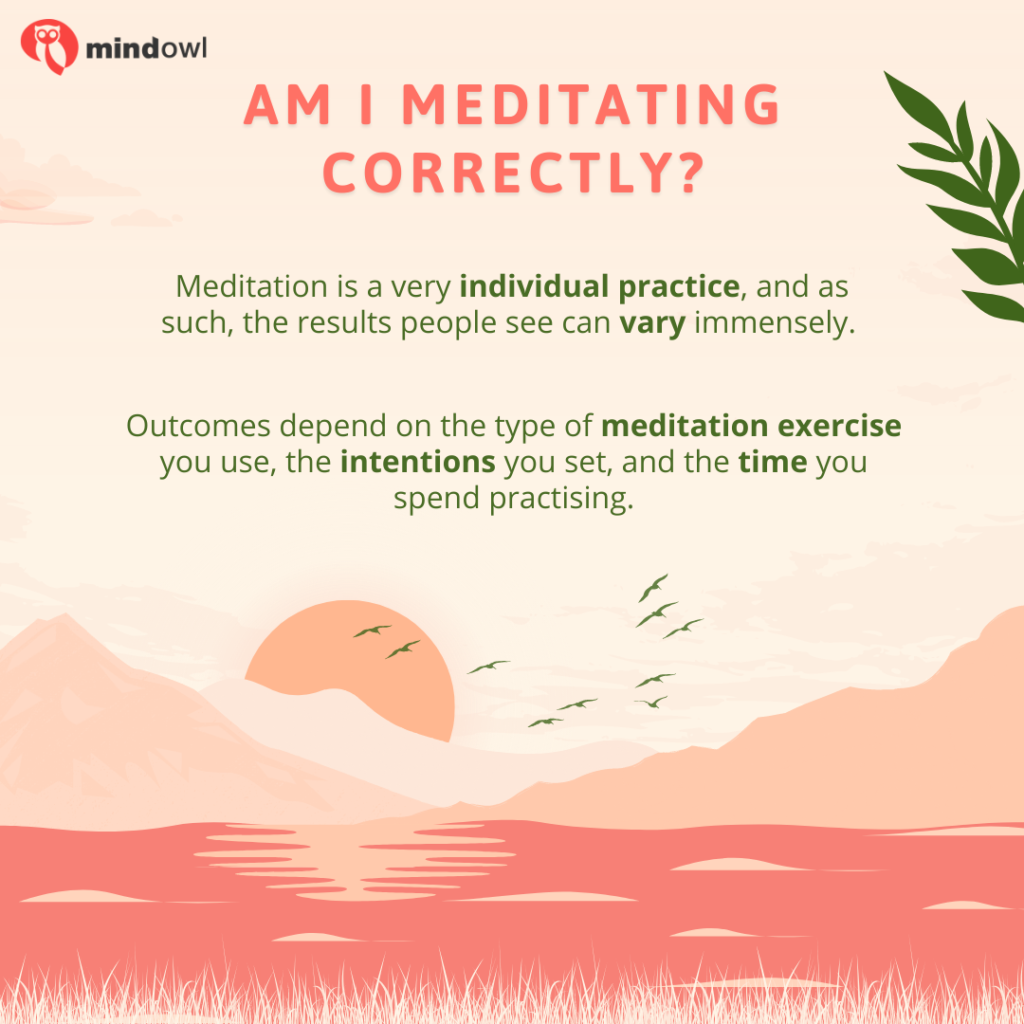 mindowl

AM I MEDITATING CORRECTLY?

Meditation is a very individual practice, and as such, the results people see can vary immensely.

Outcomes depend on the type of meditation exercise you use, the intentions you set, and the time you spend practising.